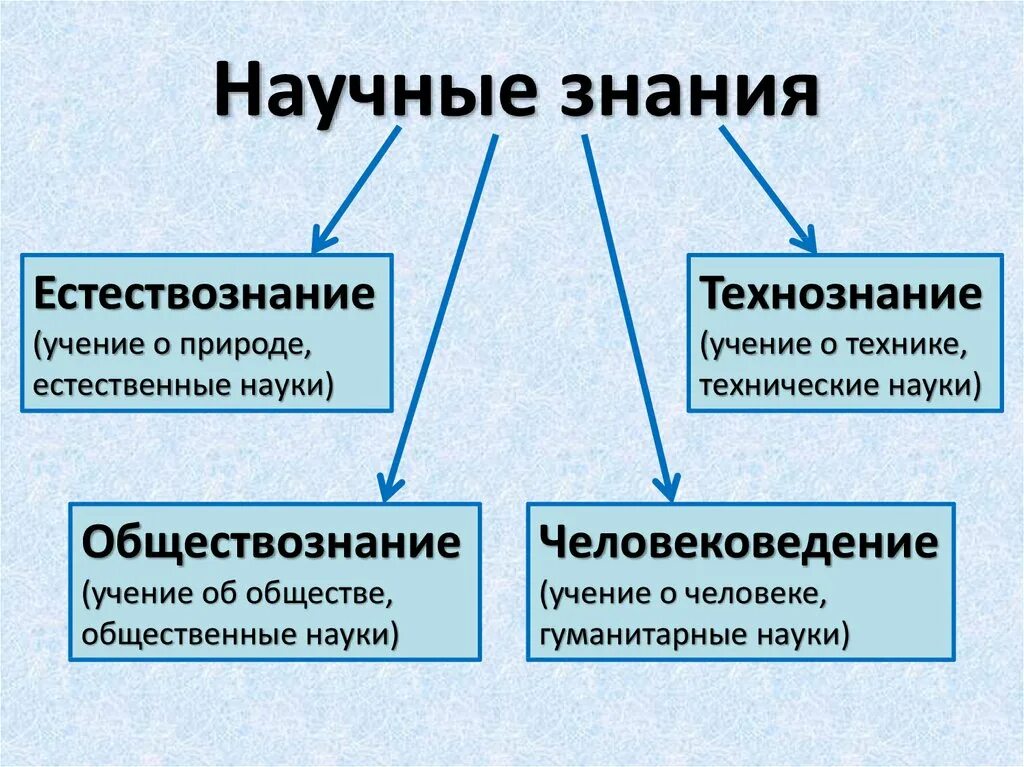 Научные знания

Естествознание
(учение о природе, естественные науки)

Технознание
(учение о технике, технические науки)

Обществознание
(учение об обществе, общественные науки)

Человековедение
(учение о человеке, гуманитарные науки)